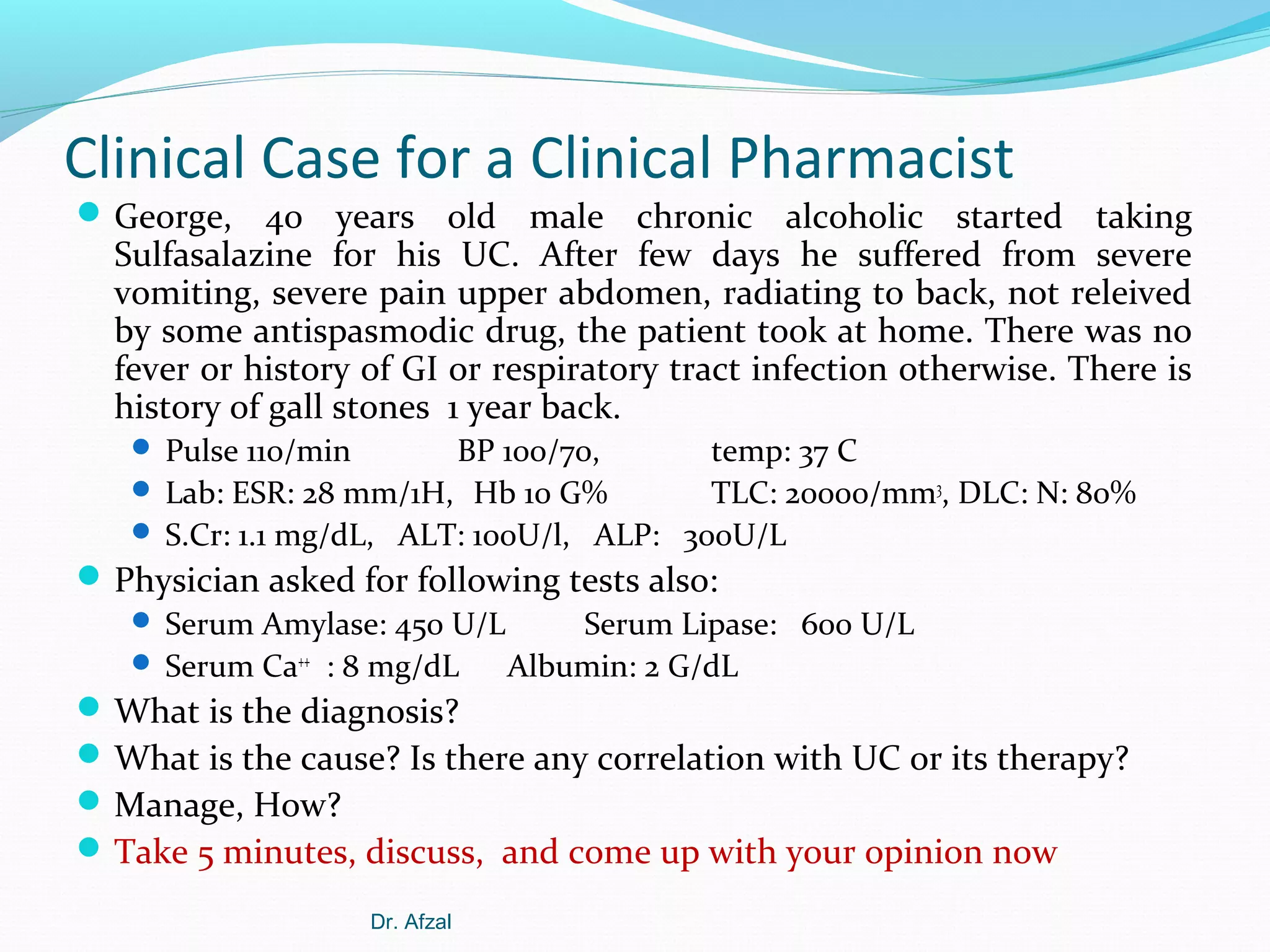 Clinical Case for a Clinical Pharmacist

George, 40 years old male chronic alcoholic started taking Sulfasalazine for his UC. After few days he suffered from severe vomiting, severe pain upper abdomen, radiating to back, not releived by some antispasmodic drug, the patient took at home. There was no fever or history of GI or respiratory tract infection otherwise. There is history of gall stones 1 year back.

Pulse 110/min BP 100/70, temp: 37 C

Lab: ESR: 28 mm/1H, Hb 10 G% TLC: 20000/$mm^3$, DLC: N: 80%

S.Cr: 1.1 mg/dL, ALT: 100U/l, ALP: 300U/L

Physician asked for following tests also:

Serum Amylase: 450 U/L Serum Lipase: 600 U/L

Serum $Ca^{++}$ : 8 mg/dL Albumin: 2 G/dL

What is the diagnosis?

What is the cause? Is there any correlation with UC or its therapy?

Manage, How?

Take 5 minutes, discuss, and come up with your opinion now

Dr. Afzal